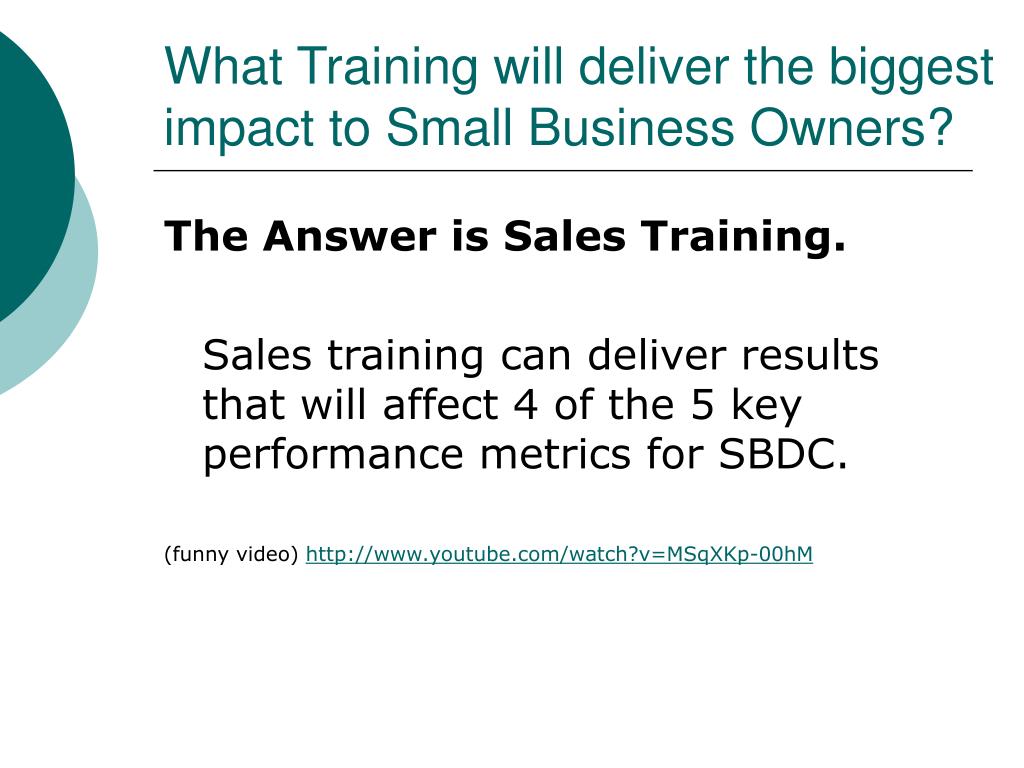 What Training will deliver the biggest impact to Small Business Owners?

The Answer is Sales Training.

Sales training can deliver results that will affect 4 of the 5 key performance metrics for SBDC.

(funny video) http://www.youtube.com/watch?v=MSqXKp-00hM